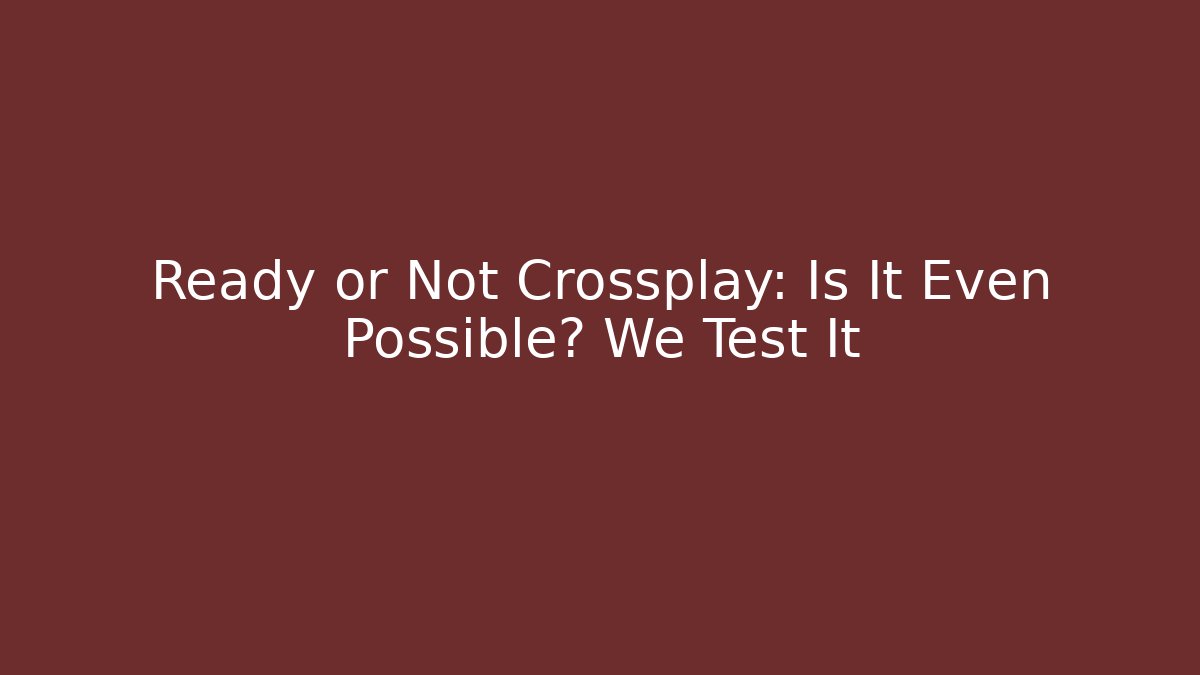 Ready or Not Crossplay: Is It Even Possible? We Test It